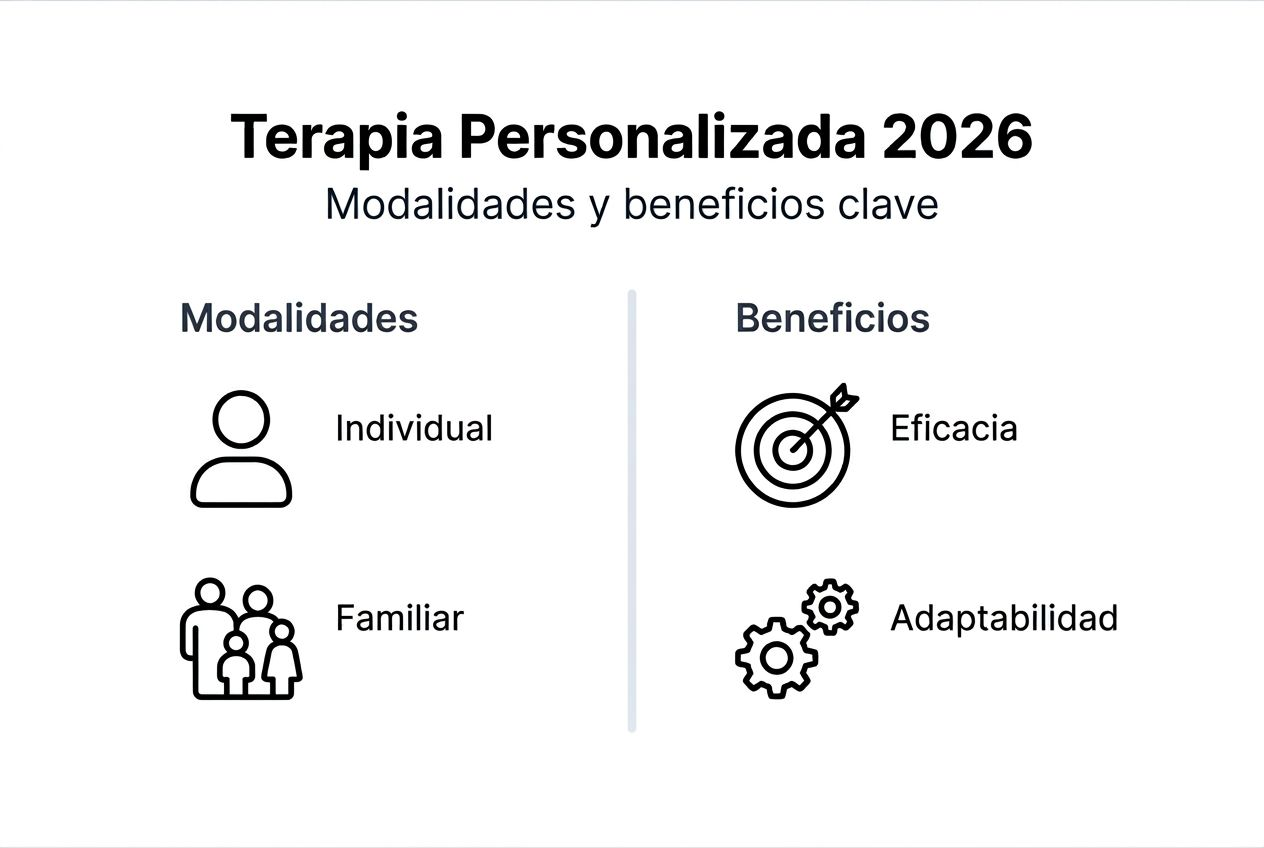 Terapia Personalizada 2026

Modalidades y beneficios clave

Modalidades

Individual

Familiar

Beneficios

Eficacia

Adaptabilidad